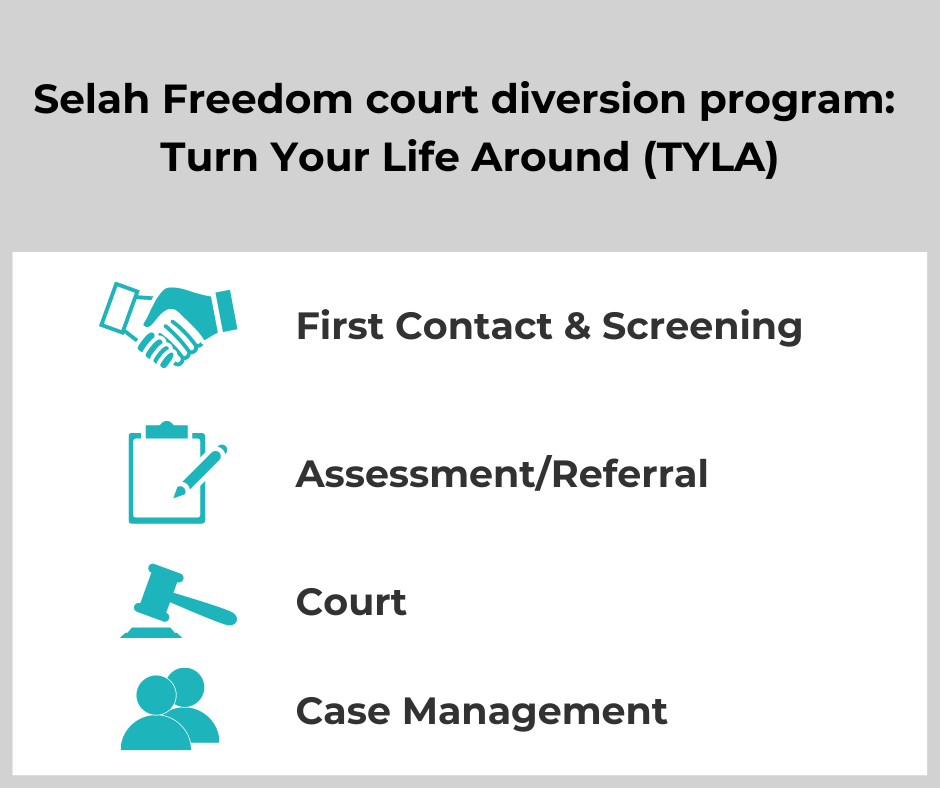 Selah Freedom court diversion program: Turn Your Life Around (TYLA)

First Contact & Screening

Assessment/Referral

Court

Case Management